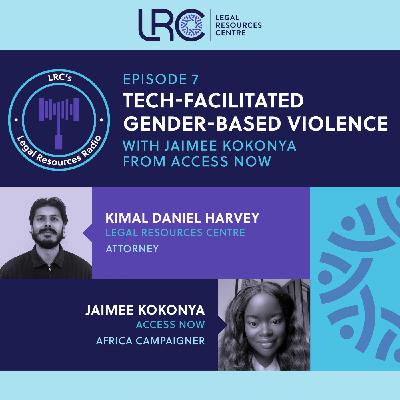 LRC LEGAL RESOURCES CENTRE

LRC's Legal Resources Radio

EPISODE 7
TECH-FACILITATED GENDER-BASED VIOLENCE
WITH JAIMEE KOKONYA FROM ACCESS NOW

KIMAL DANIEL HARVEY
LEGAL RESOURCES CENTRE
ATTORNEY

JAIMEE KOKONYA
ACCESS NOW
AFRICA CAMPAIGNER